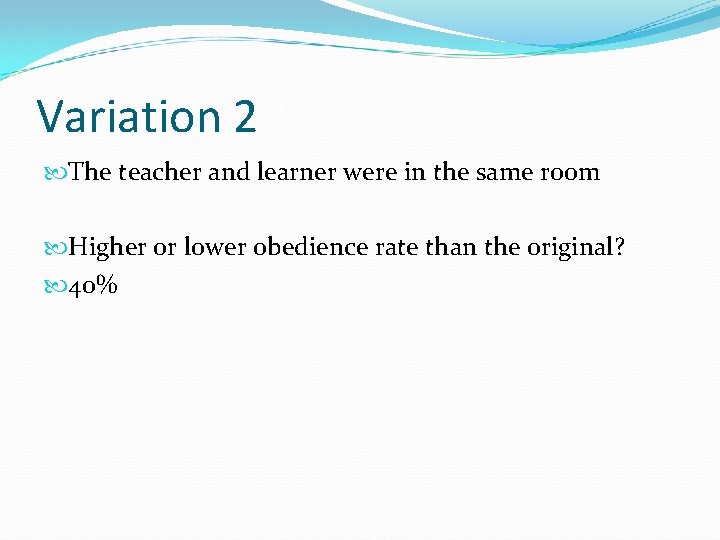 Variation 2

The teacher and learner were in the same room

Higher or lower obedience rate than the original?

40%